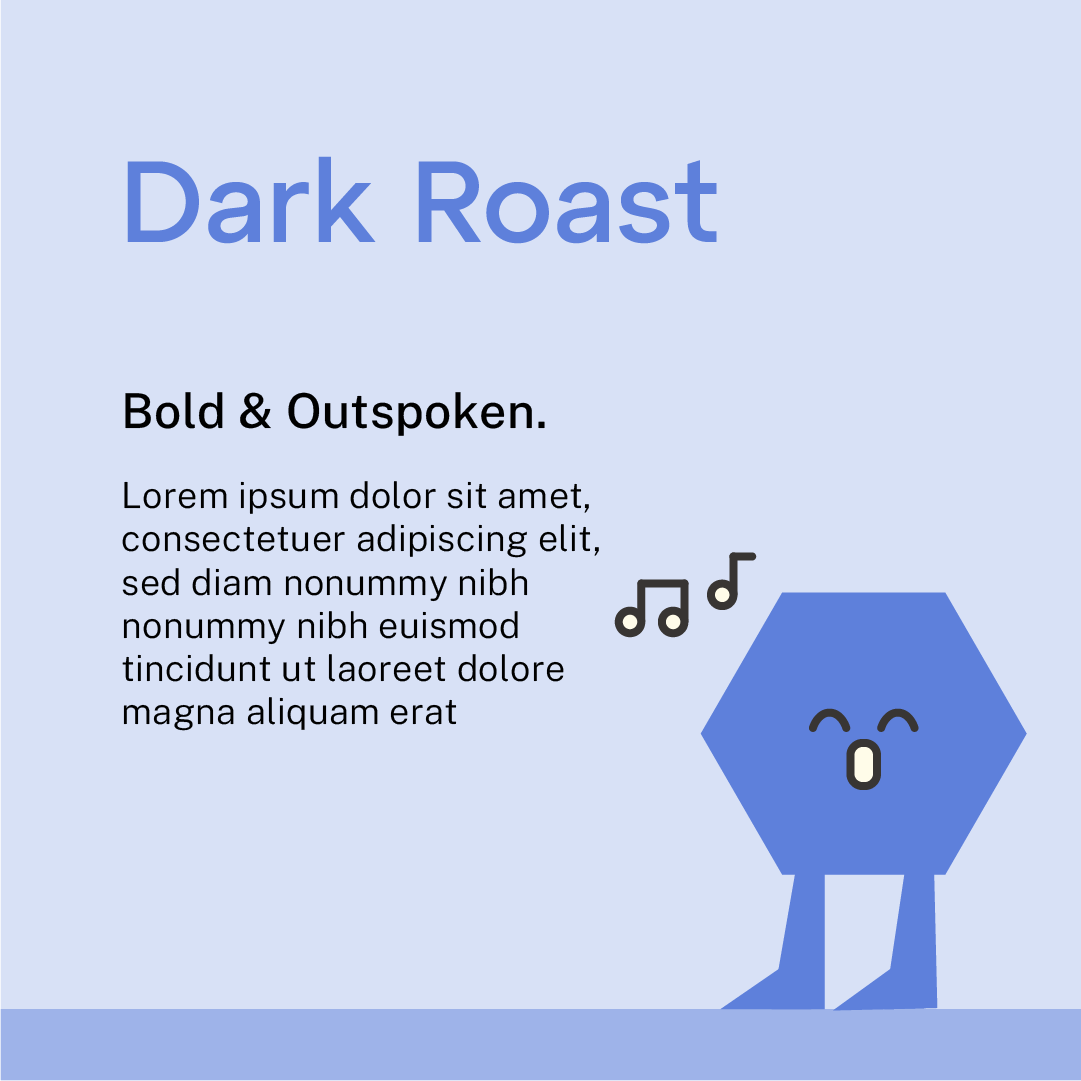 Dark Roast

Bold & Outspoken.

Lorem ipsum dolor sit amet, consectetuer adipiscing elit, sed diam nonummy nibh nonummy nibh euismod tincidunt ut laoreet dolore magna aliquam erat